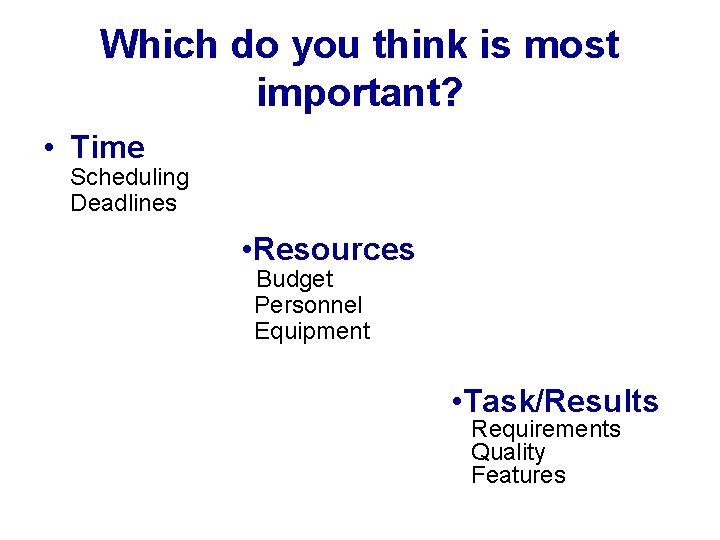 Which do you think is most important?

• Time
Scheduling
Deadlines

•Resources
Budget
Personnel
Equipment

•Task/Results
Requirements
Quality
Features